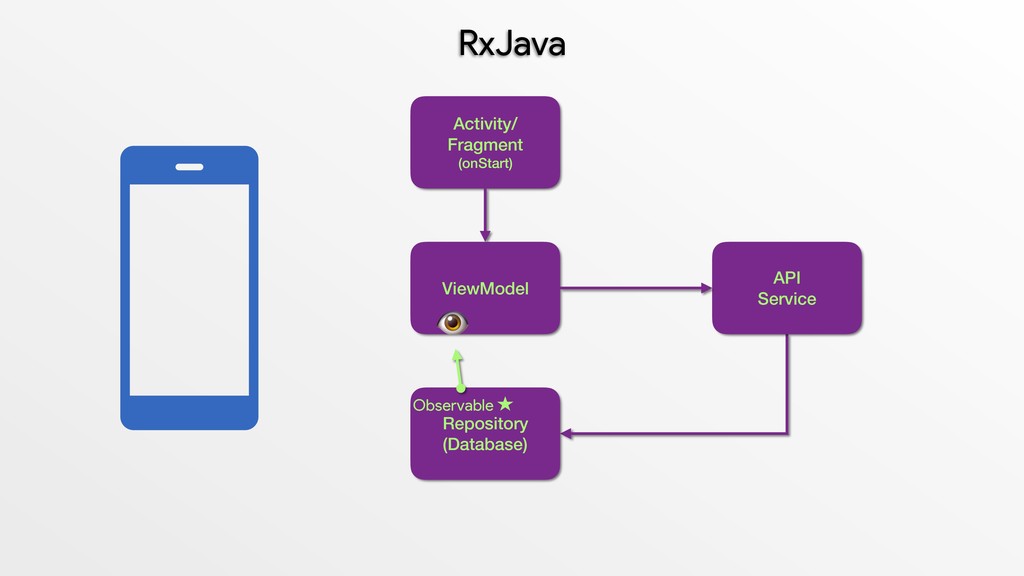 RxJava

Activity/
Fragment
(onStart)

ViewModel

API
Service

Observable ★
Repository
(Database)